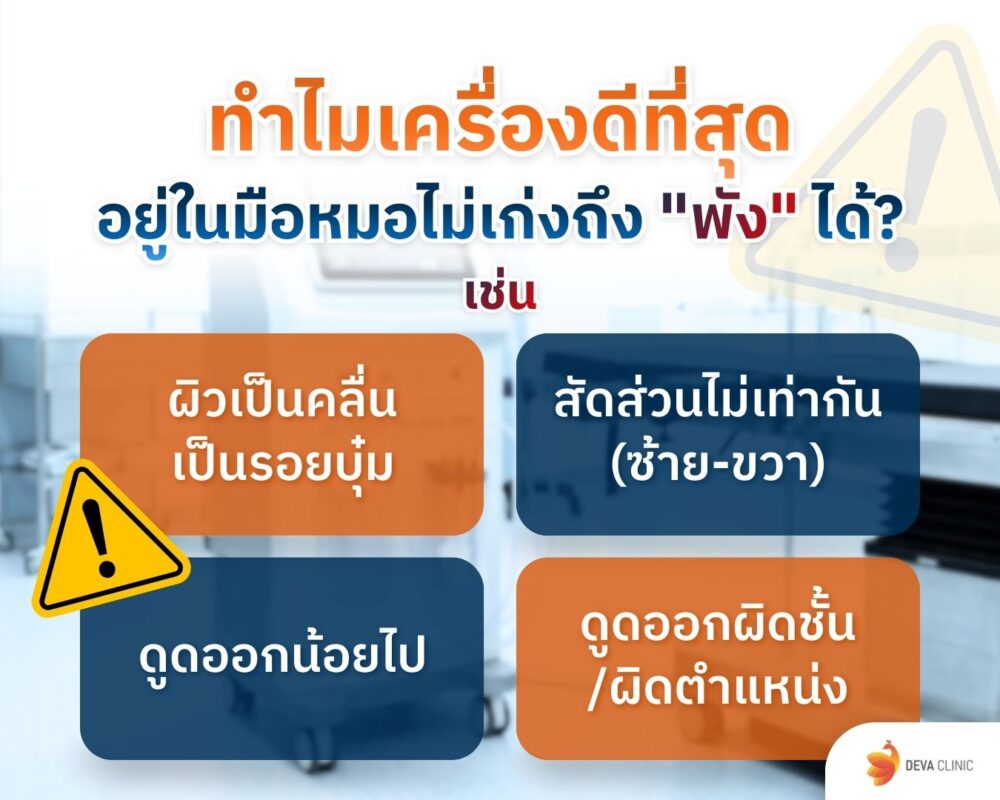 ทำไมเครื่องดีที่สุด
อยู่ในมือหมอไม่เก่งถึง "พัง" ได้?
เช่น

ผิวเป็นคลื่น
เป็นรอยบุ๋ม

สัดส่วนไม่เท่ากัน
(ซ้าย-ขวา)

ดูดออกน้อยไป

ดูดออกผิดชั้น
/ผิดตำแหน่ง

DEVA CLINIC